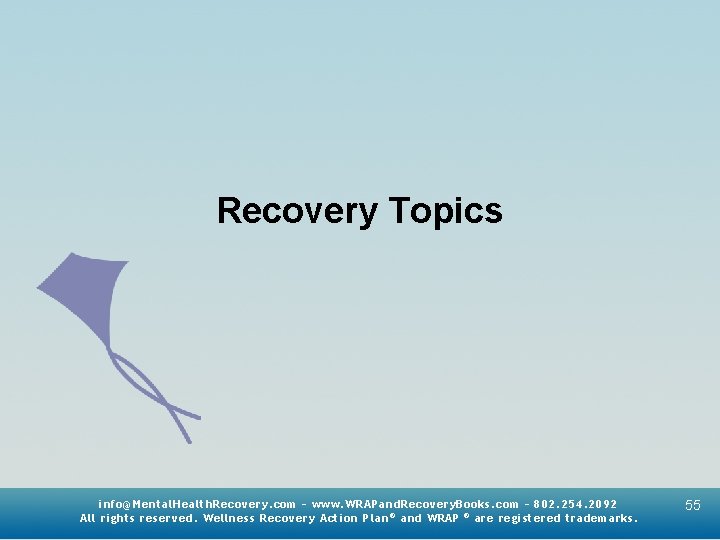 Recovery Topics

info@MentalHealthRecovery.com - www.WRAPandRecoveryBooks.com - 802.254.2092
All rights reserved. Wellness Recovery Action Plan® and WRAP ® are registered trademarks.

55